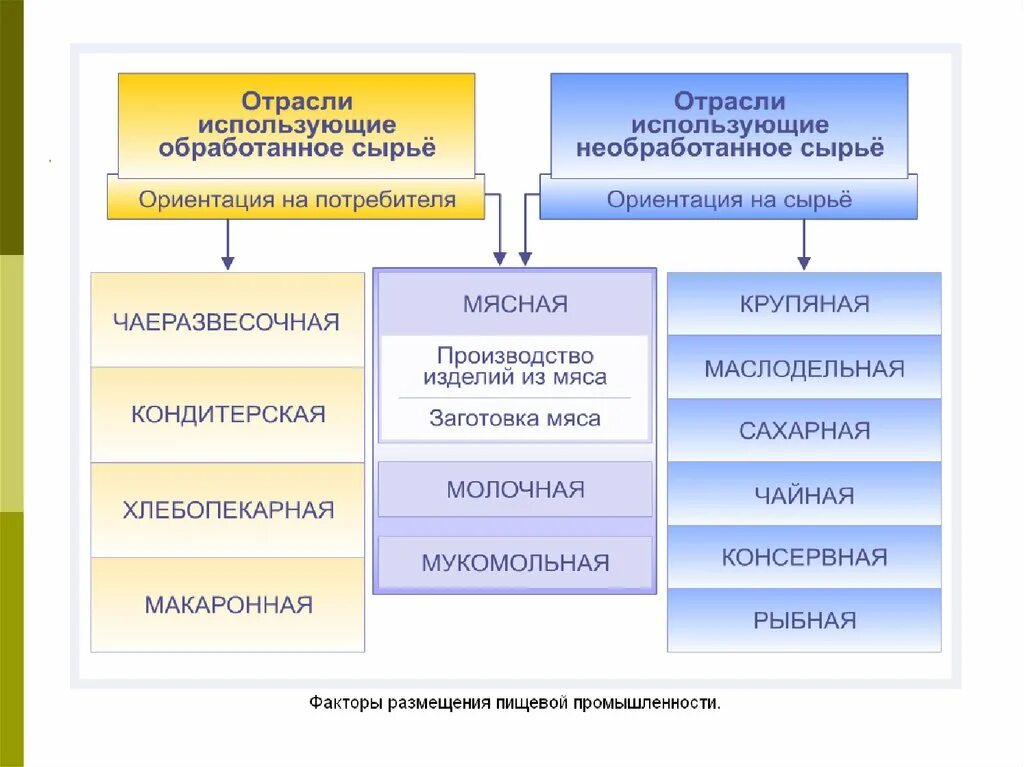 Отрасли использующие обработанное сырьё

Ориентация на потребителя

Отрасли использующие необработанное сырьё

Ориентация на сырьё

ЧАЕРАЗВЕСОЧНАЯ

КОНДИТЕРСКАЯ

ХЛЕБОПЕКАРНАЯ

МАКАРОННАЯ

МЯСНАЯ

Производство изделий из мяса

Заготовка мяса

МОЛОЧНАЯ

МУКОМОЛЬНАЯ

КРУПЯНАЯ

МАСЛОДЕЛЬНАЯ

САХАРНАЯ

ЧАЙНАЯ

КОНСЕРВНАЯ

РЫБНАЯ

Факторы размещения пищевой промышленности.